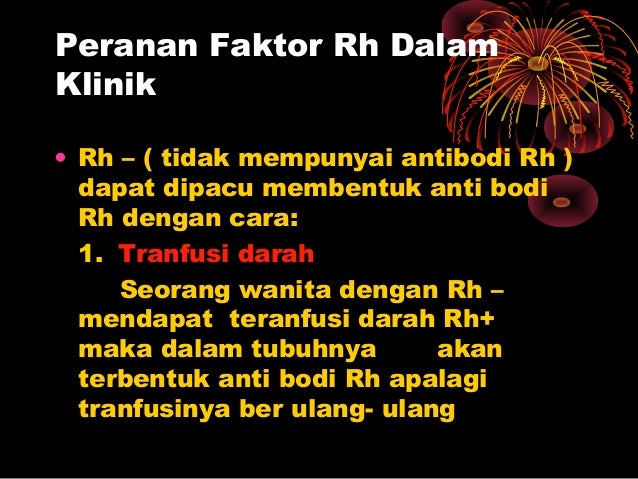 Peranan Faktor Rh Dalam Klinik

• Rh – ( tidak mempunyai antibodi Rh ) dapat dipacu membentuk anti bodi Rh dengan cara:

1. Tranfusi darah

Seorang wanita dengan Rh – mendapat teranfusi darah Rh+ maka dalam tubuhnya akan terbentuk anti bodi Rh apalagi tranfusinya ber ulang- ulang